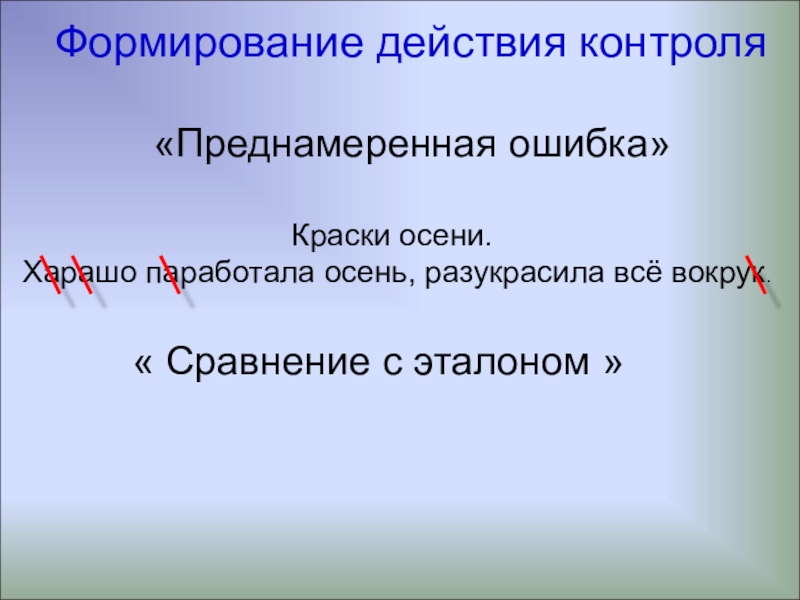 Формирование действия контроля

«Преднамеренная ошибка»

Краски осени.
Харашо паработала осень, разукрасила всё вокрук.

« Сравнение с эталоном »